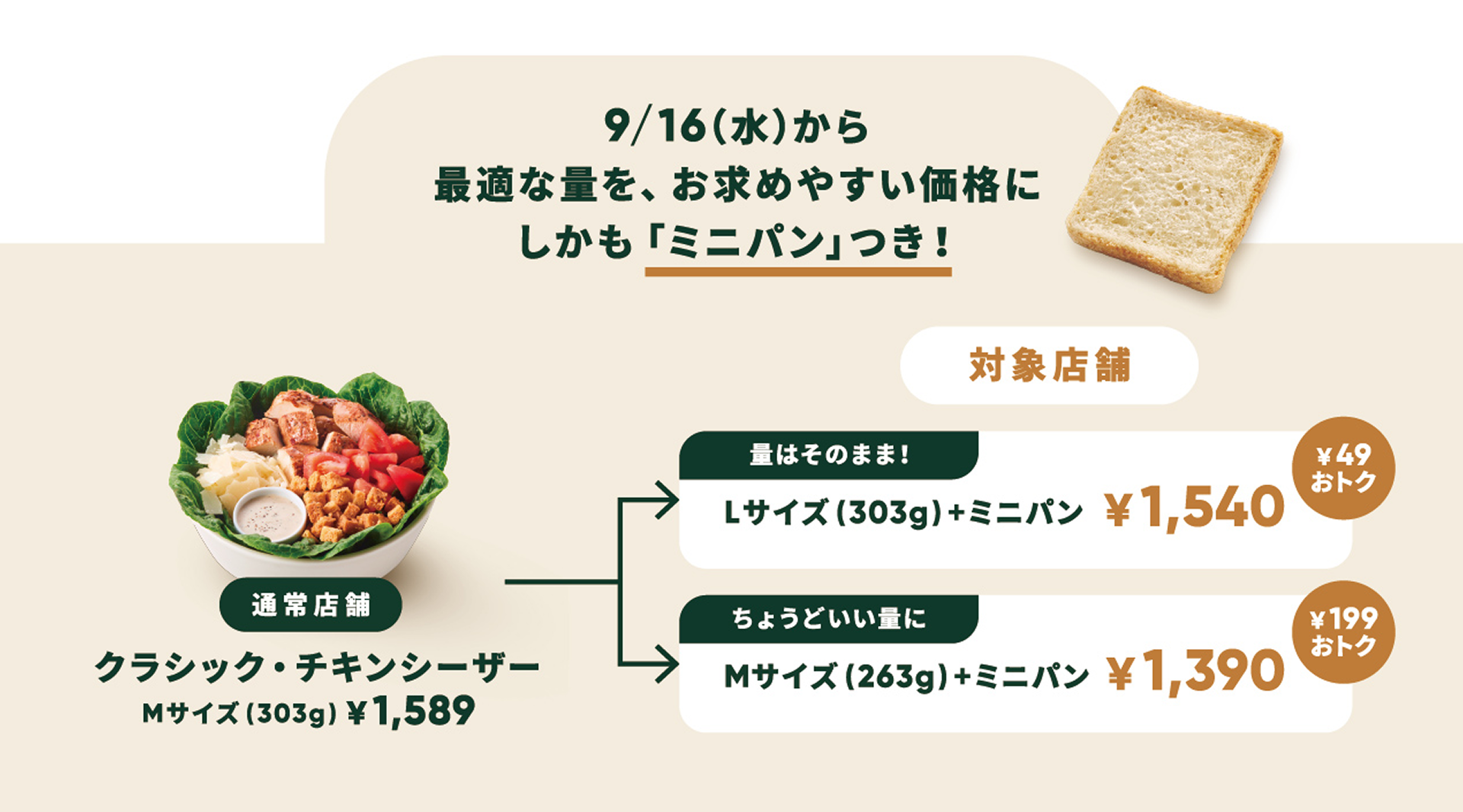 9/16(水)から
最適な量を、お求めやすい価格に
しかも「ミニパン」つき!

対象店舗

通常店舗
クラシック・チキンシーザー
Mサイズ(303g) ¥1,589

量はそのまま!
Lサイズ(303g)+ミニパン ¥1,540
¥49 おトク

ちょうどいい量に
Mサイズ(263g)+ミニパン ¥1,390
¥199 おトク